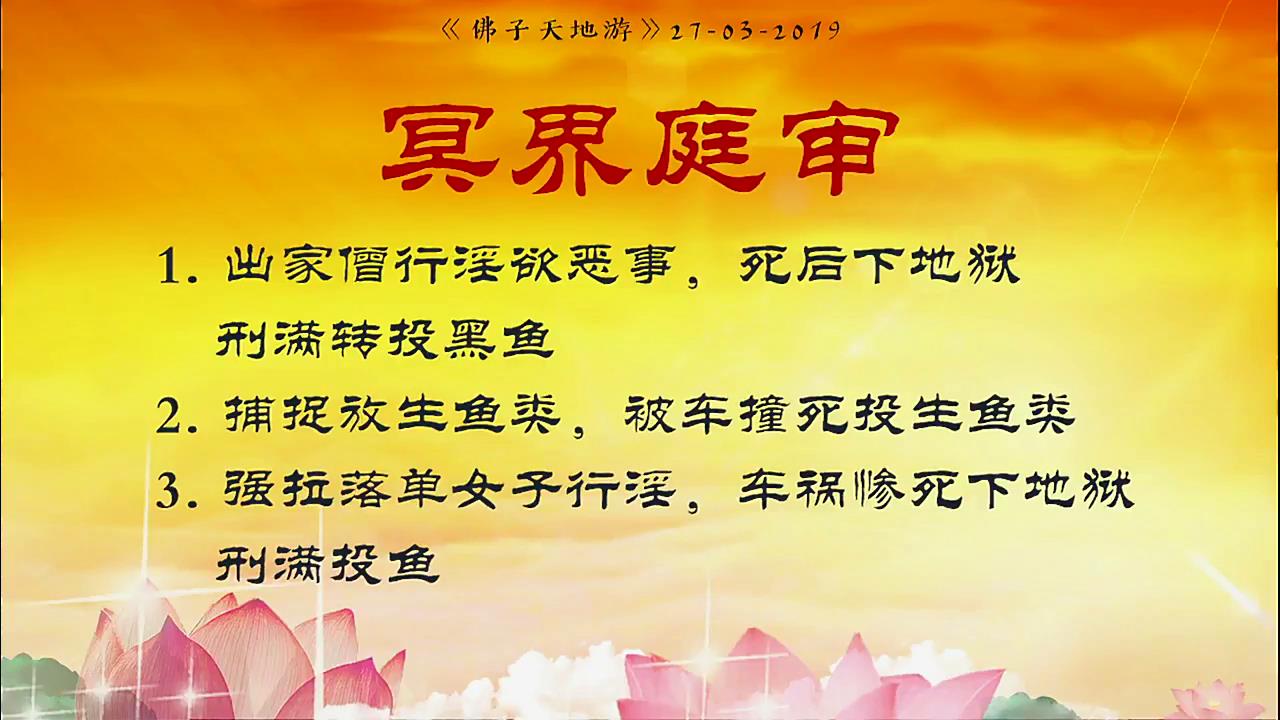 《佛子天地游》27-03-2019

冥界庭审

1. 出家僧行淫欲恶事，死后下地狱刑满转投黑鱼

2. 捕捉放生鱼类，被车撞死投生鱼类

3. 强拉落单女子行淫，车祸惨死下地狱刑满投鱼